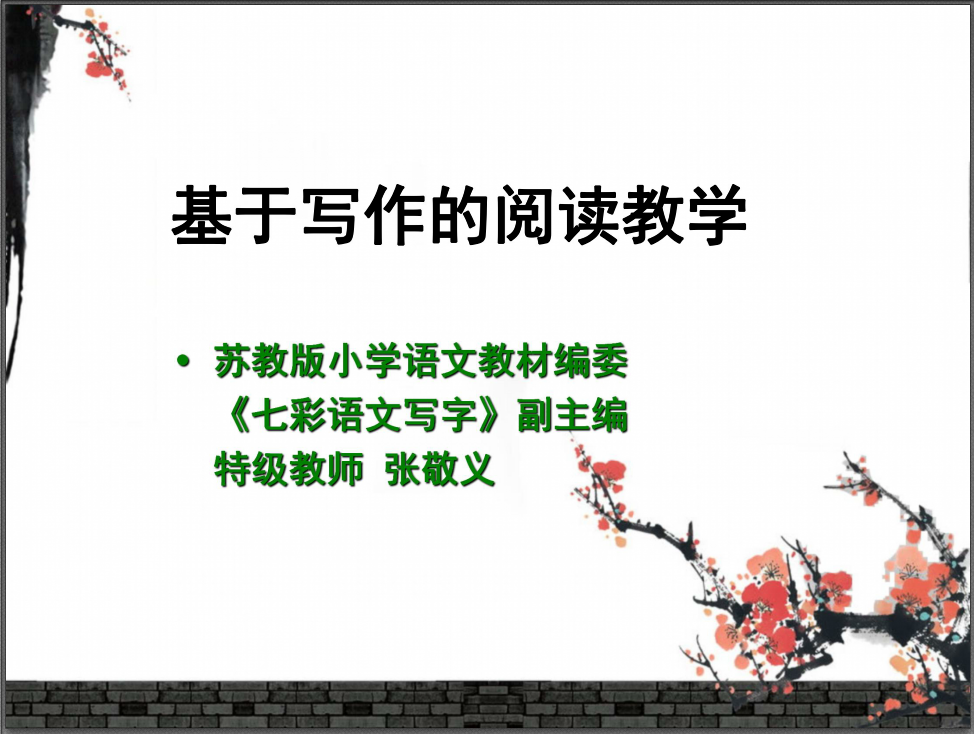 基于写作的阅读教学

• 苏教版小学语文教材编委
《七彩语文写字》副主编
特级教师 张敬义